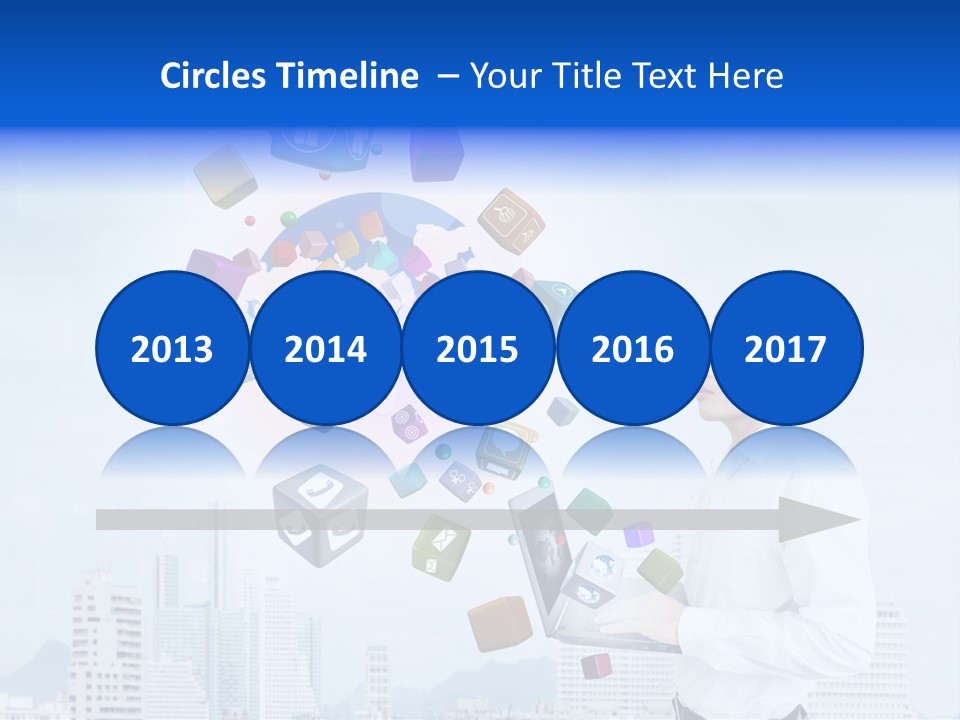 Circles Timeline – Your Title Text Here

2013

2014

2015

2016

2017